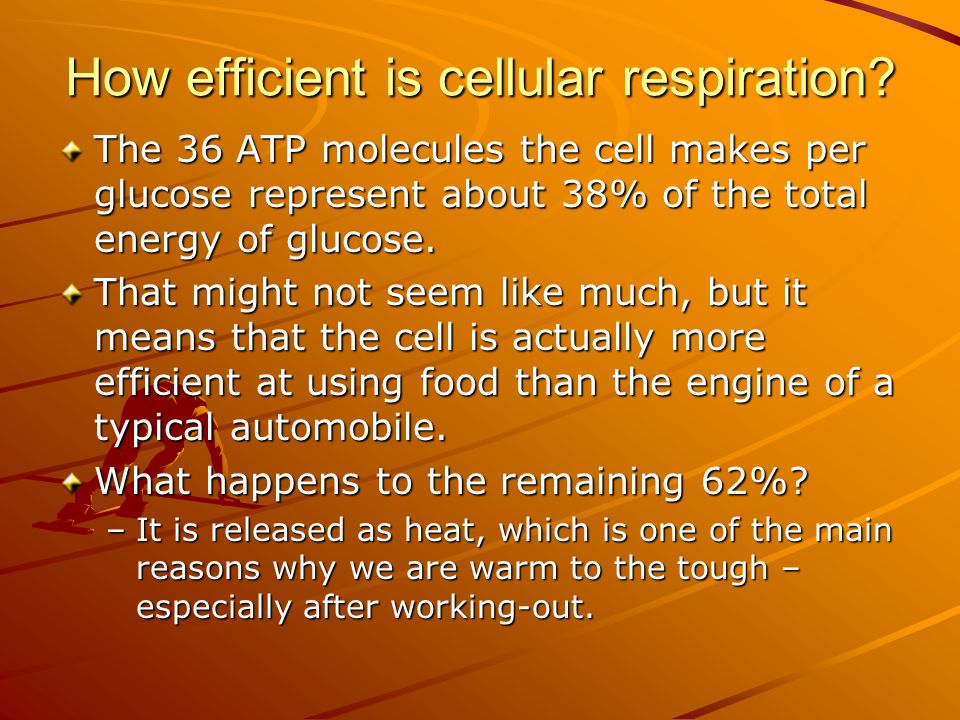 How efficient is cellular respiration?

The 36 ATP molecules the cell makes per glucose represent about 38% of the total energy of glucose.

That might not seem like much, but it means that the cell is actually more efficient at using food than the engine of a typical automobile.

What happens to the remaining 62%?

– It is released as heat, which is one of the main reasons why we are warm to the tough – especially after working-out.